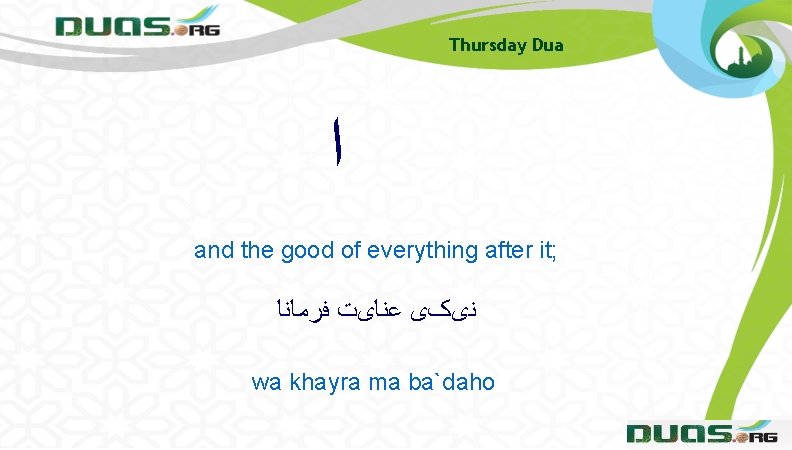 DUAS.ORG

Thursday Dua

ا

and the good of everything after it;

نیکی عنایت فرمانا

wa khayra ma ba`daho

DUAS.ORG